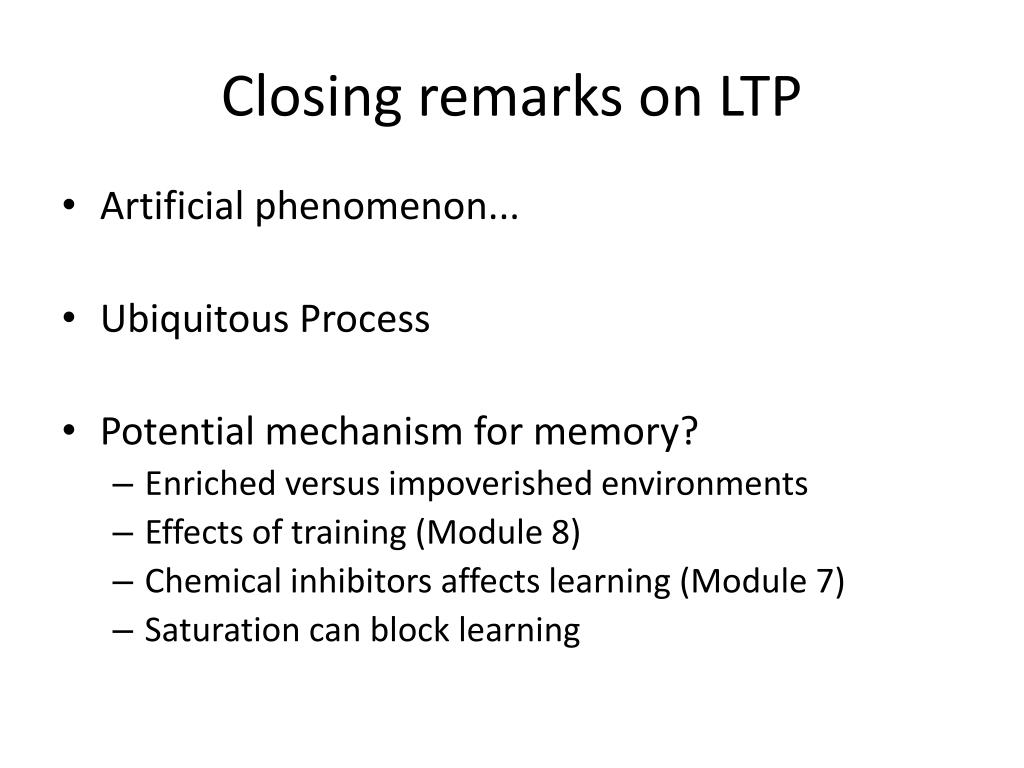 Closing remarks on LTP

• Artificial phenomenon...

• Ubiquitous Process

• Potential mechanism for memory?
– Enriched versus impoverished environments
– Effects of training (Module 8)
– Chemical inhibitors affects learning (Module 7)
– Saturation can block learning